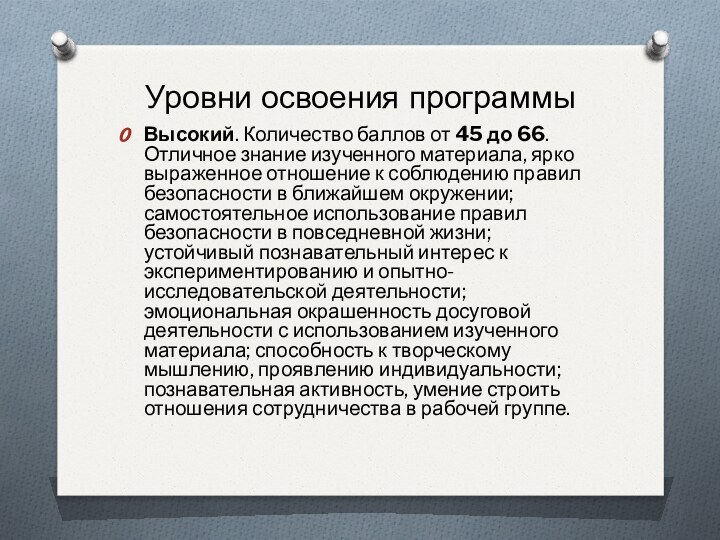 Уровни освоения программы

O Высокий. Количество баллов от 45 до 66. Отличное знание изученного материала, ярко выраженное отношение к соблюдению правил безопасности в ближайшем окружении; самостоятельное использование правил безопасности в повседневной жизни; устойчивый познавательный интерес к экспериментированию и опытно-исследовательской деятельности; эмоциональная окрашенность досуговой деятельности с использованием изученного материала; способность к творческому мышлению, проявлению индивидуальности; познавательная активность, умение строить отношения сотрудничества в рабочей группе.